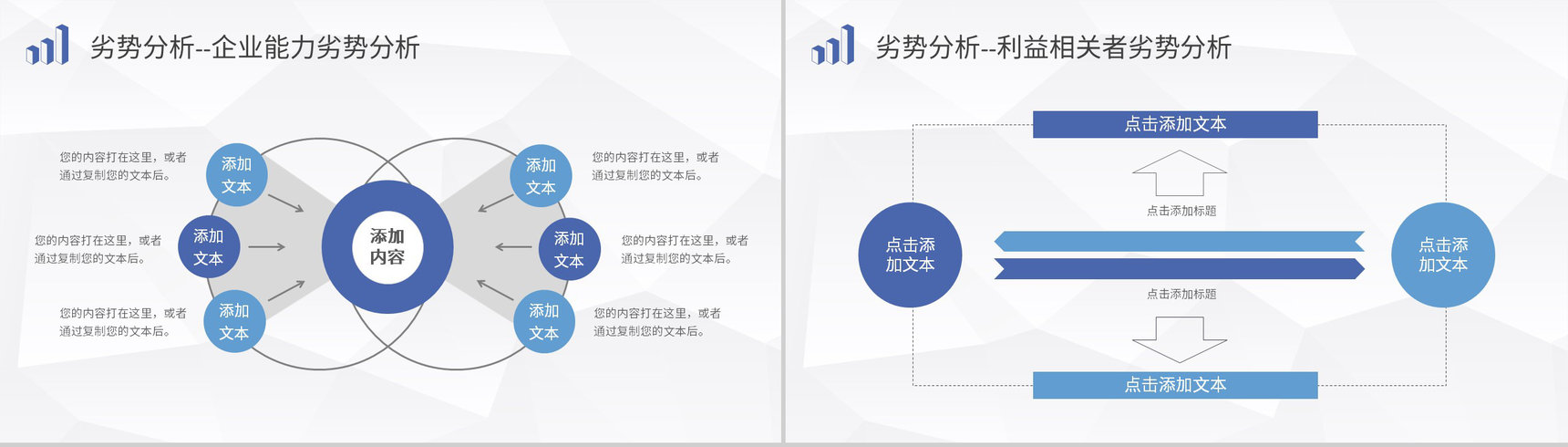 劣势分析--企业能力劣势分析

您的内容打在这里，或者通过复制您的文本后。

添加文本

您的内容打在这里，或者通过复制您的文本后。

添加文本

您的内容打在这里，或者通过复制您的文本后。

添加文本

添加内容

添加文本

您的内容打在这里，或者通过复制您的文本后。

添加文本

您的内容打在这里，或者通过复制您的文本后。

添加文本

您的内容打在这里，或者通过复制您的文本后。

劣势分析--利益相关者劣势分析

点击添加文本

点击添加标题

点击添加文本

点击添加文本

点击添加标题

点击添加文本